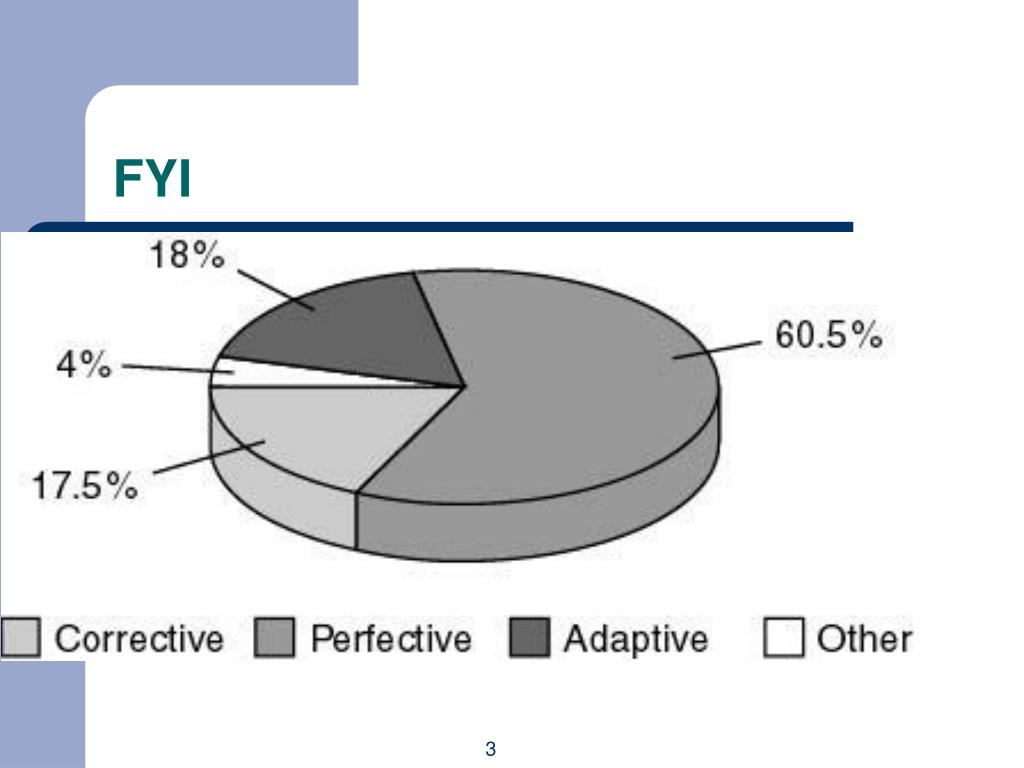 FYI

18%

60.5%

4%

17.5%

Corrective Perfective Adaptive Other

3